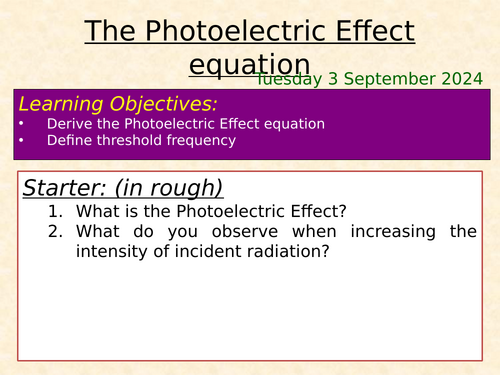 The Photoelectric Effect equation

Tuesday 3 September 2024

Learning Objectives:
• Derive the Photoelectric Effect equation
• Define threshold frequency

Starter: (in rough)
1. What is the Photoelectric Effect?
2. What do you observe when increasing the intensity of incident radiation?